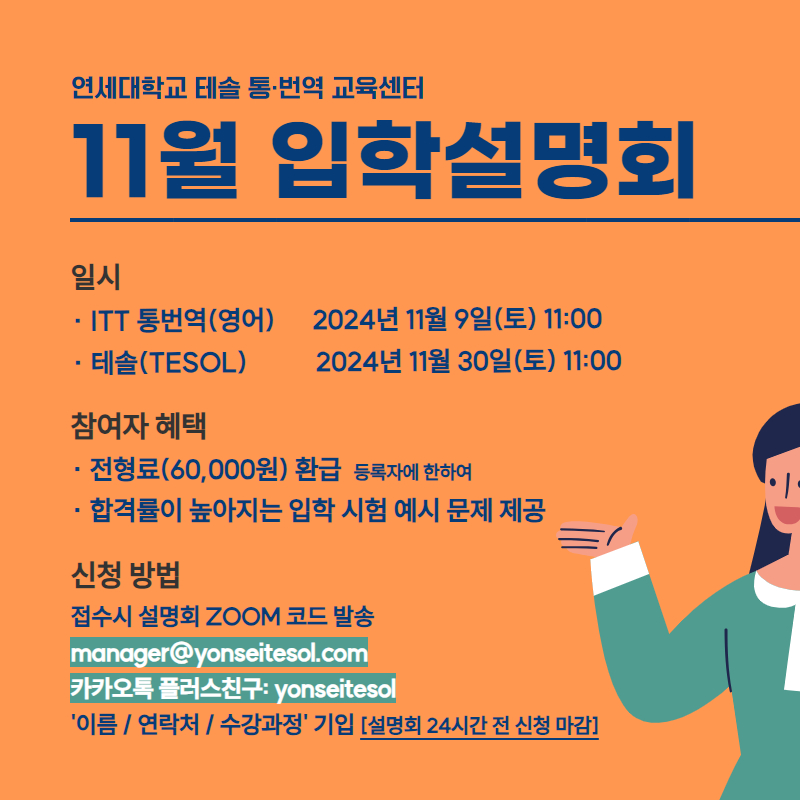 연세대학교 테솔 통·번역 교육센터

11월 입학설명회

일시
· ITT 통번역(영어) 2024년 11월 9일(토) 11:00
· 테솔(TESOL) 2024년 11월 30일(토) 11:00

참여자 혜택
· 전형료(60,000원) 환급 등록자에 한하여
· 합격률이 높아지는 입학 시험 예시 문제 제공

신청 방법
접수시 설명회 ZOOM 코드 발송
manager@yonseitesol.com
카카오톡 플러스친구: yonseitesol
'이름 / 연락처 / 수강과정' 기입 [설명회 24시간 전 신청 마감]